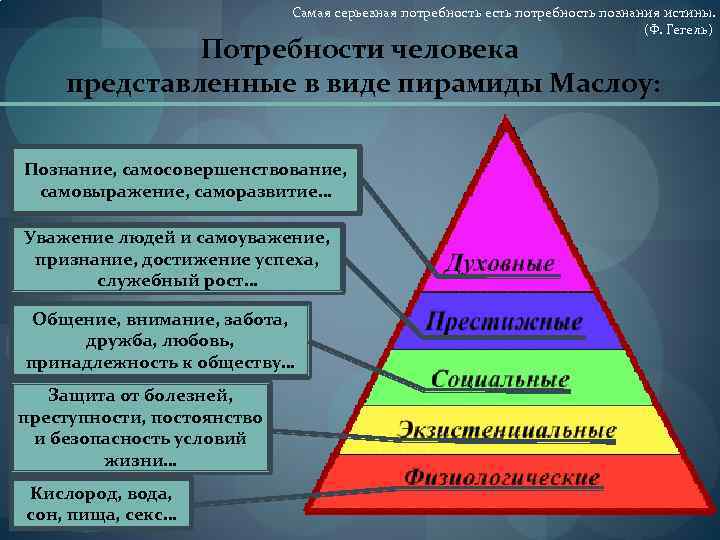 Самая серьезная потребность есть потребность познания истины.
(Ф. Гегель)

Потребности человека представленные в виде пирамиды Маслоу:

Познание, самосовершенствование, самовыражение, саморазвитие…

Уважение людей и самоуважение, признание, достижение успеха, служебный рост…

Общение, внимание, забота, дружба, любовь, принадлежность к обществу…

Защита от болезней, преступности, постоянство и безопасность условий жизни…

Кислород, вода, сон, пища, секс…

Духовные

Престижные

Социальные

Экзистенциальные

Физиологические